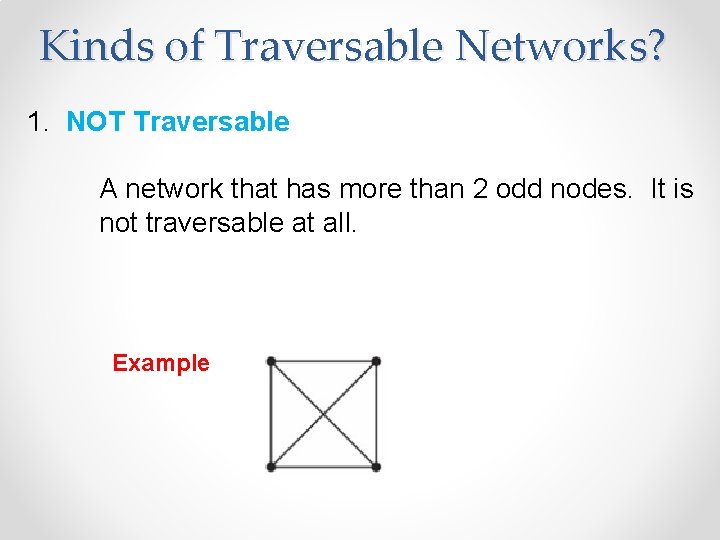 Kinds of Traversable Networks?

1. NOT Traversable

A network that has more than 2 odd nodes. It is not traversable at all.

Example